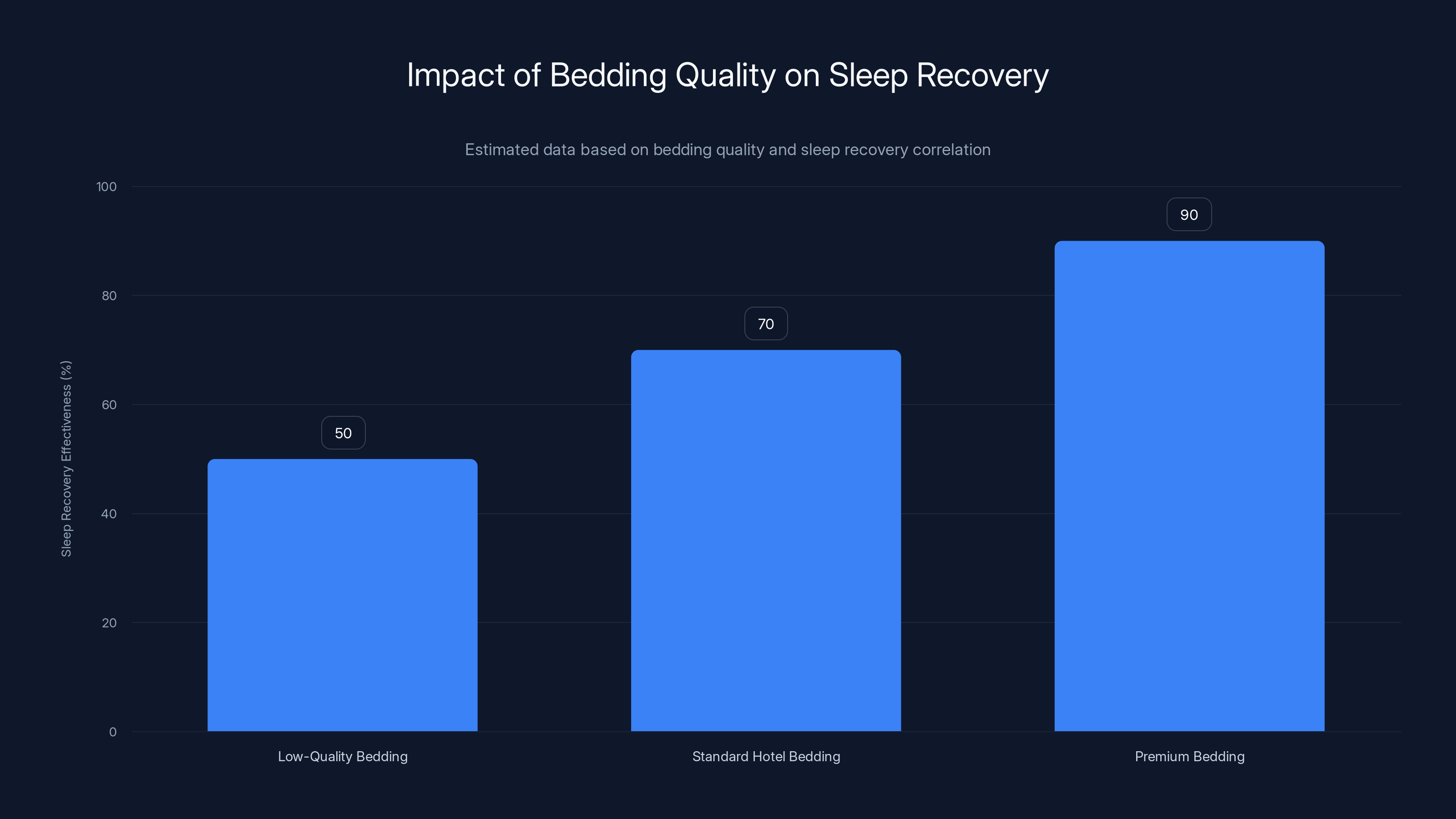 Impact of Bedding Quality on Sleep Recovery

Estimated data based on bedding quality and sleep recovery correlation

Sleep Recovery Effectiveness (%)

100
80
60
40
20
0

50
70
90

Low-Quality Bedding
Standard Hotel Bedding
Premium Bedding